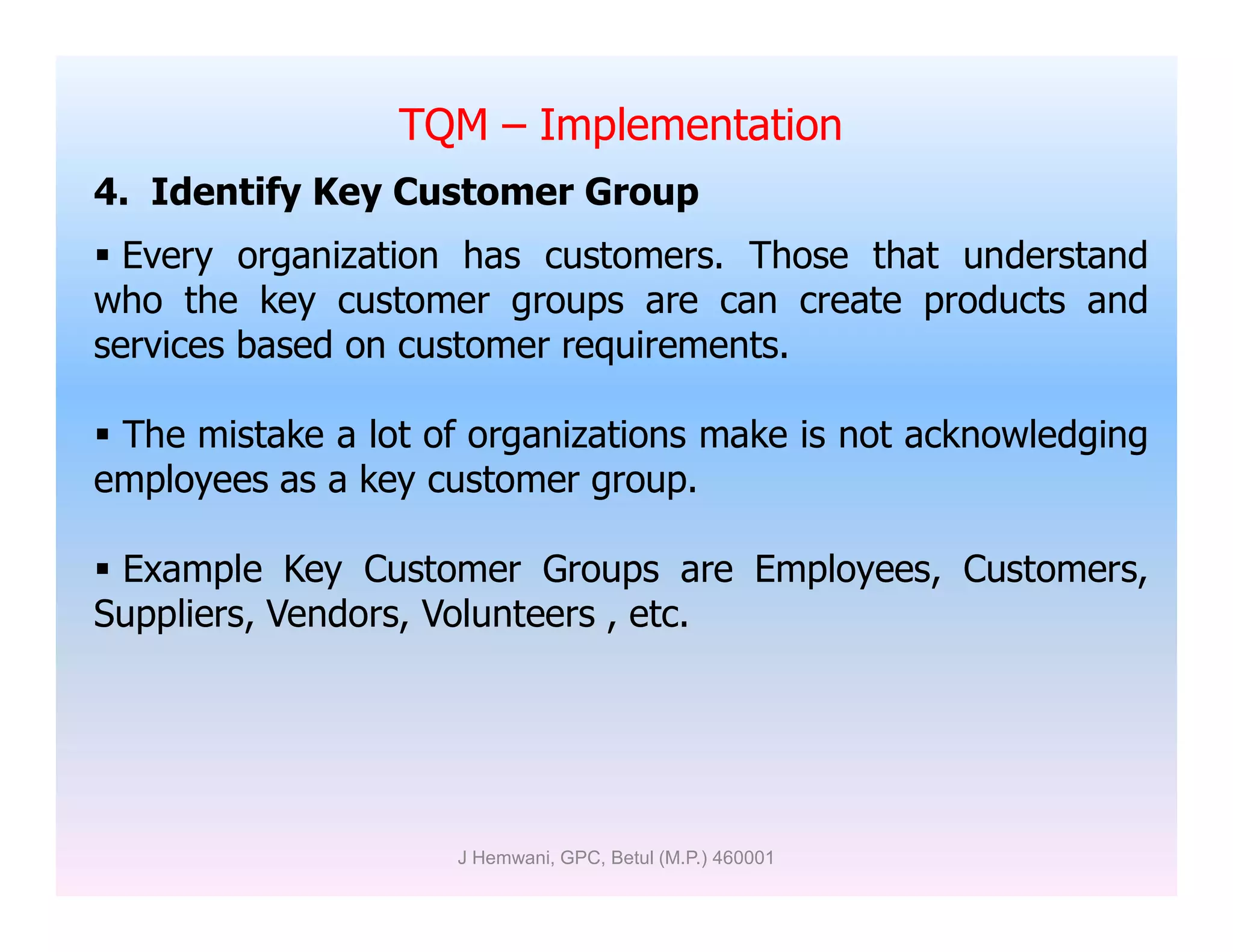 TQM – Implementation

4. Identify Key Customer Group

▪ Every organization has customers. Those that understand who the key customer groups are can create products and services based on customer requirements.

▪ The mistake a lot of organizations make is not acknowledging employees as a key customer group.

▪ Example Key Customer Groups are Employees, Customers, Suppliers, Vendors, Volunteers , etc.

J Hemwani, GPC, Betul (M.P.) 460001